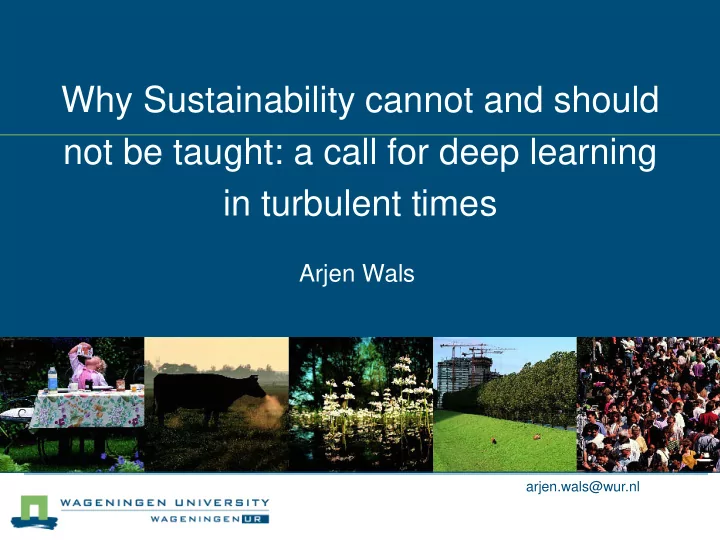 Why Sustainability cannot and should not be taught: a call for deep learning in turbulent times

Arjen Wals

arjen.wals@wur.nl

WAGENINGEN UNIVERSITY
WAGENINGEN UR